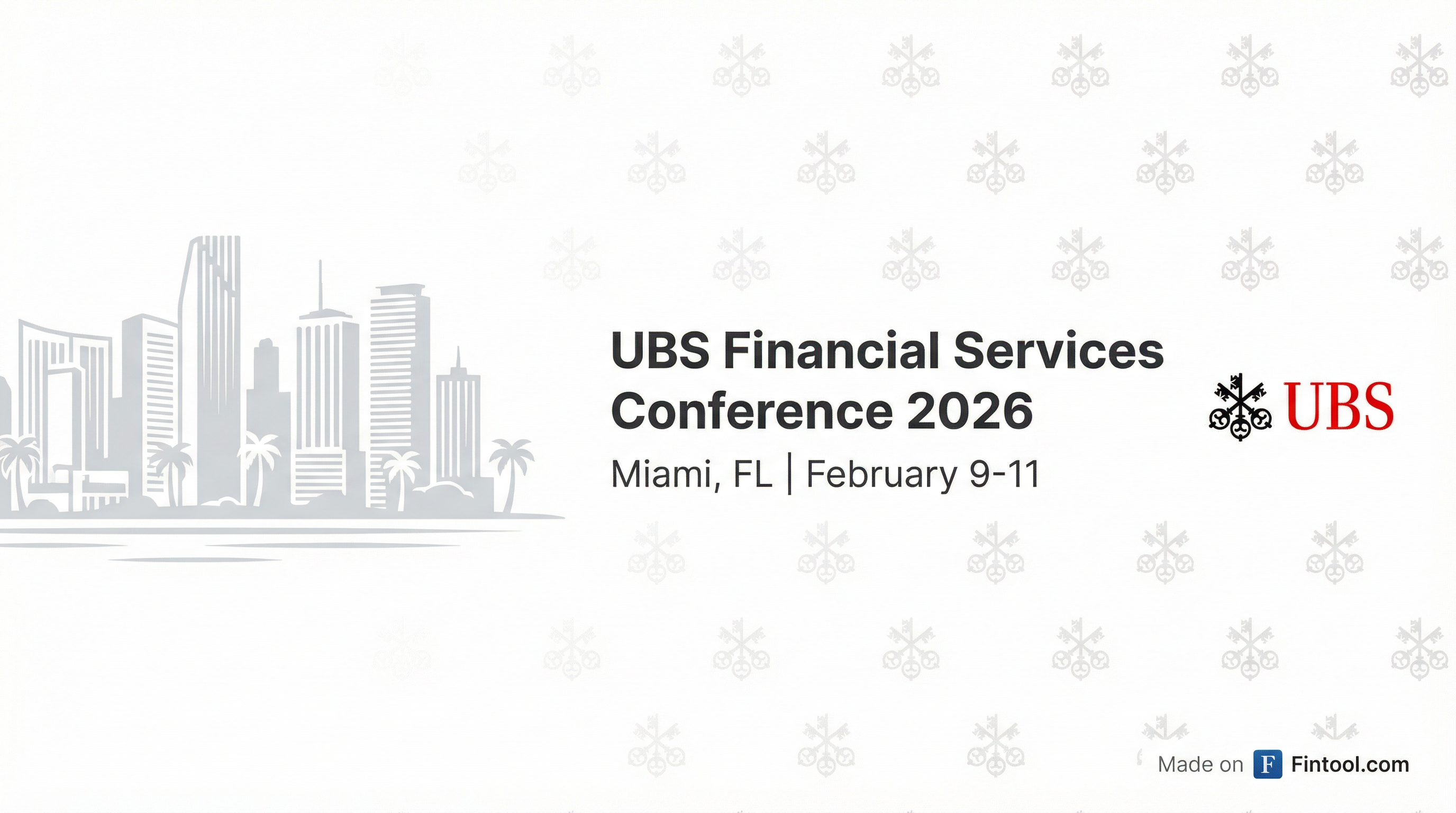 UBS Financial Services Conference 2026

Miami, FL | February 9-11

UBS

Made on F Fintool.com